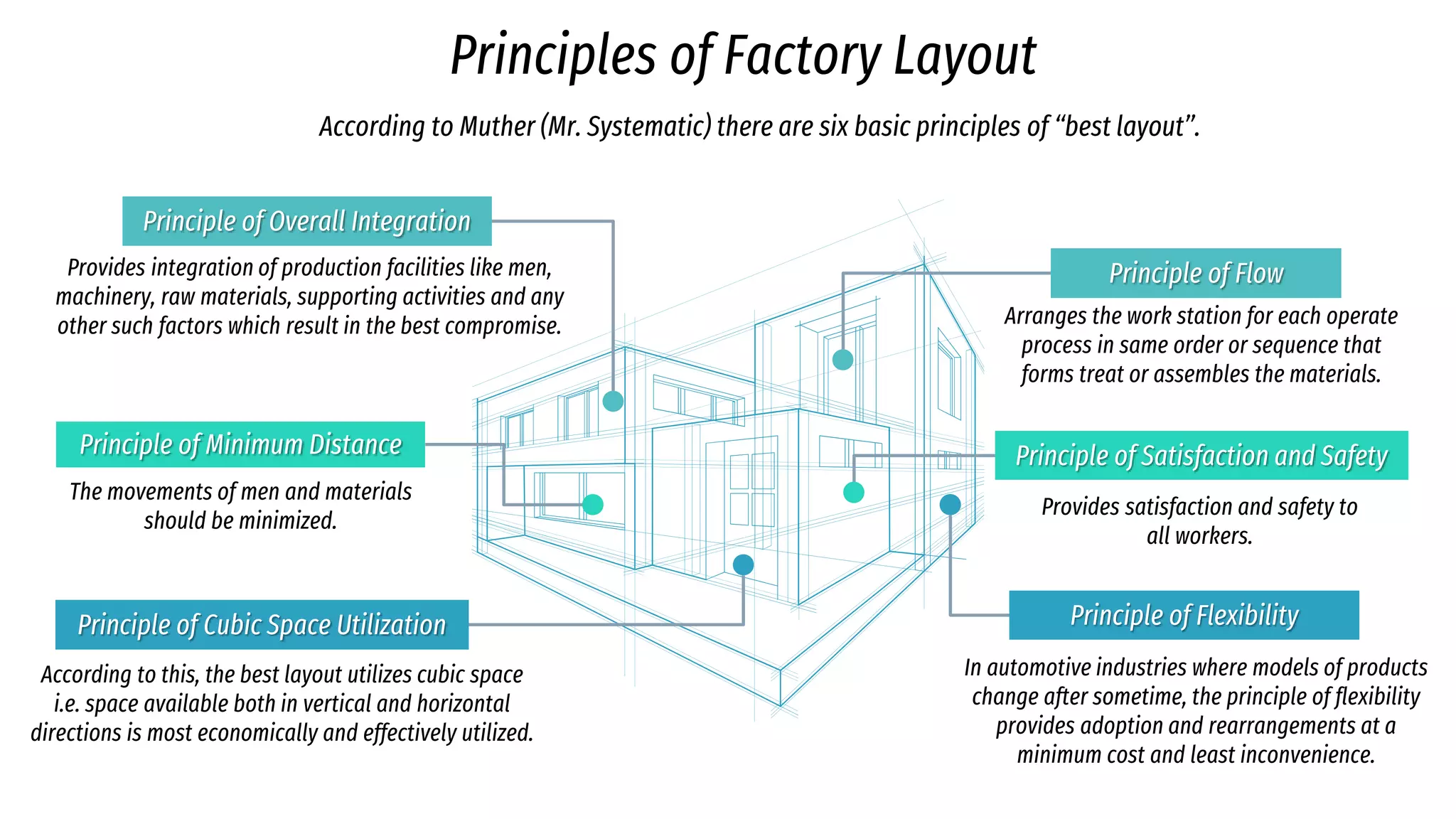 Principles of Factory Layout

According to Muther (Mr. Systematic) there are six basic principles of “best layout”.

Principle of Overall Integration

Provides integration of production facilities like men, machinery, raw materials, supporting activities and any other such factors which result in the best compromise.

Principle of Minimum Distance

The movements of men and materials should be minimized.

Principle of Cubic Space Utilization

According to this, the best layout utilizes cubic space i.e. space available both in vertical and horizontal directions is most economically and effectively utilized.

Principle of Flow

Arranges the work station for each operate process in same order or sequence that forms treat or assembles the materials.

Principle of Satisfaction and Safety

Provides satisfaction and safety to all workers.

Principle of Flexibility

In automotive industries where models of products change after sometime, the principle of flexibility provides adoption and rearrangements at a minimum cost and least inconvenience.